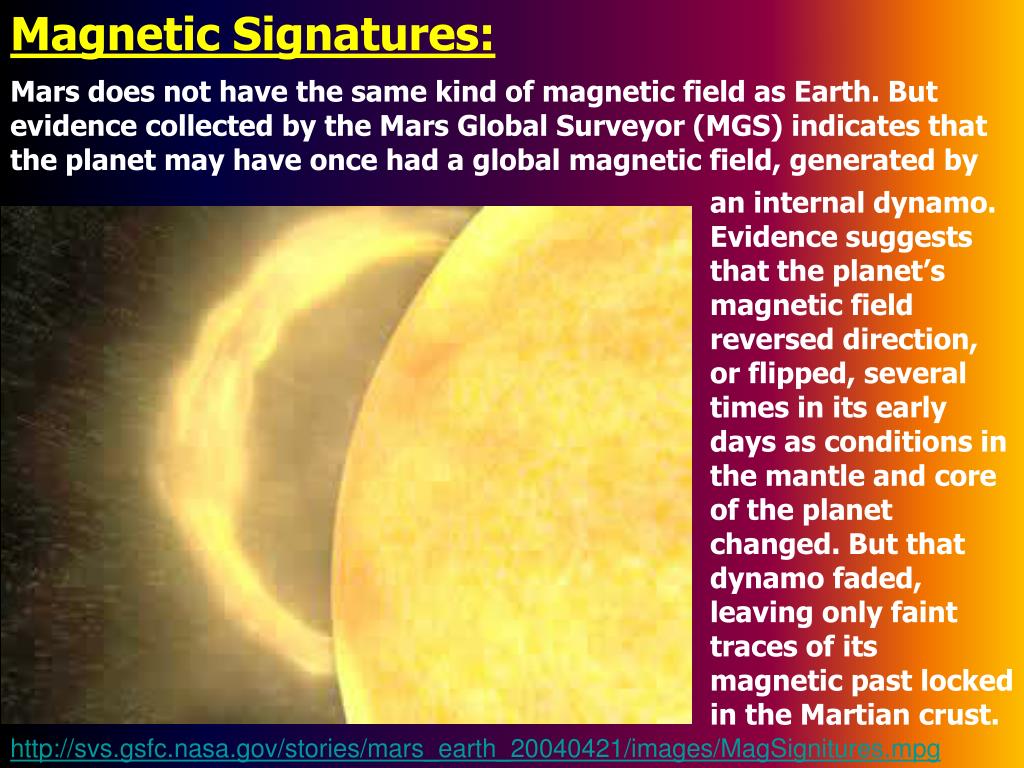 Magnetic Signatures:

Mars does not have the same kind of magnetic field as Earth. But evidence collected by the Mars Global Surveyor (MGS) indicates that the planet may have once had a global magnetic field, generated by an internal dynamo. Evidence suggests that the planet's magnetic field reversed direction, or flipped, several times in its early days as conditions in the mantle and core of the planet changed. But that dynamo faded, leaving only faint traces of its magnetic past locked in the Martian crust.

http://svs.gsfc.nasa.gov/stories/mars_earth_20040421/images/MagSignitures.mpg